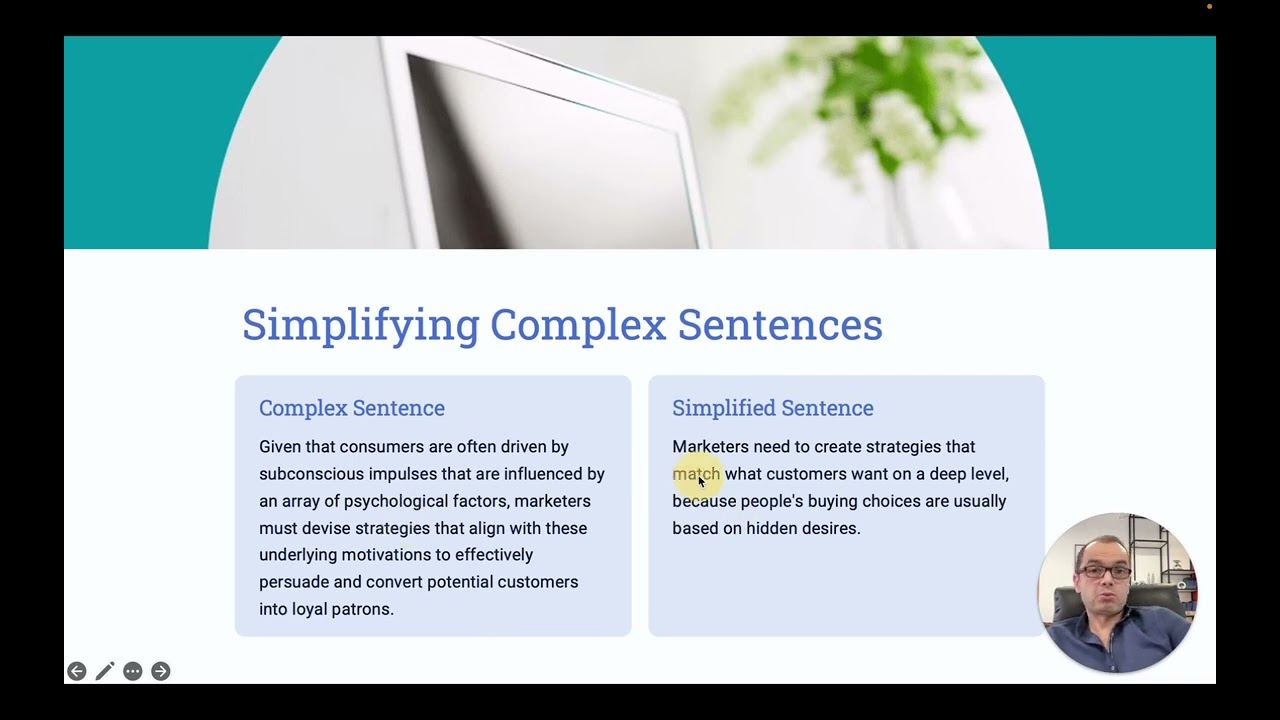 Simplifying Complex Sentences

Complex Sentence

Given that consumers are often driven by subconscious impulses that are influenced by an array of psychological factors, marketers must devise strategies that align with these underlying motivations to effectively persuade and convert potential customers into loyal patrons.

Simplified Sentence

Marketers need to create strategies that match what customers want on a deep level, because people's buying choices are usually based on hidden desires.